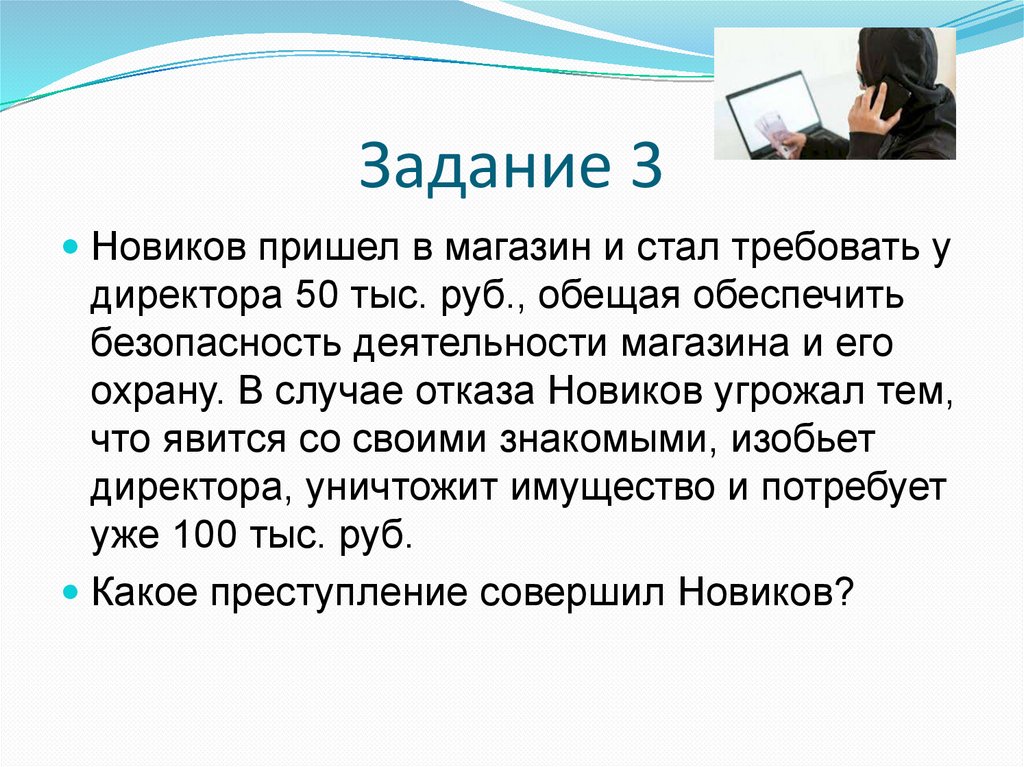 Задание 3

Новиков пришел в магазин и стал требовать у директора 50 тыс. руб., обещая обеспечить безопасность деятельности магазина и его охрану. В случае отказа Новиков угрожал тем, что явится со своими знакомыми, изобьет директора, уничтожит имущество и потребует уже 100 тыс. руб.

Какое преступление совершил Новиков?